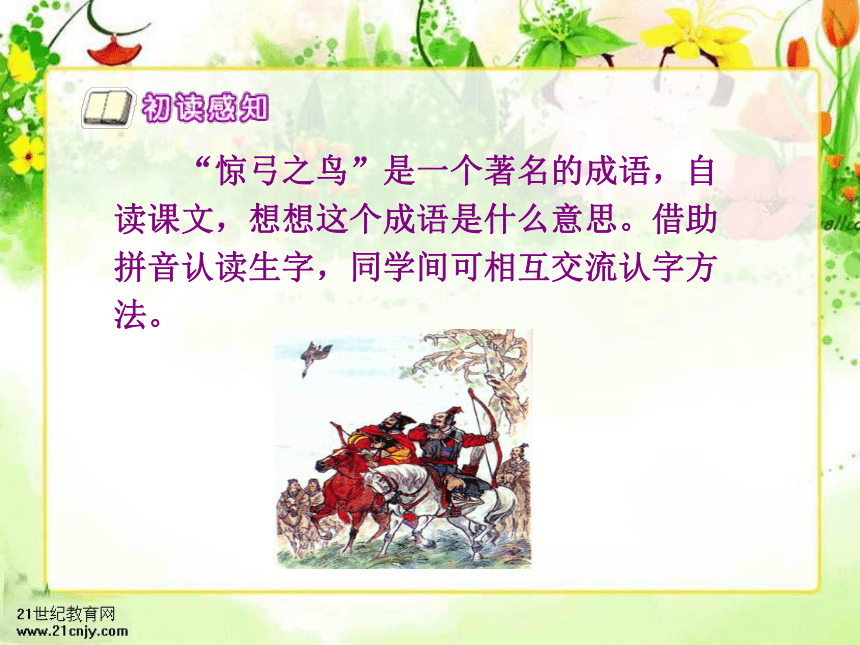 初读感知

“惊弓之鸟”是一个著名的成语，自读课文，想想这个成语是什么意思。借助拼音认读生字，同学间可相互交流认字方法。

21世纪教育网
www.21cnjy.com